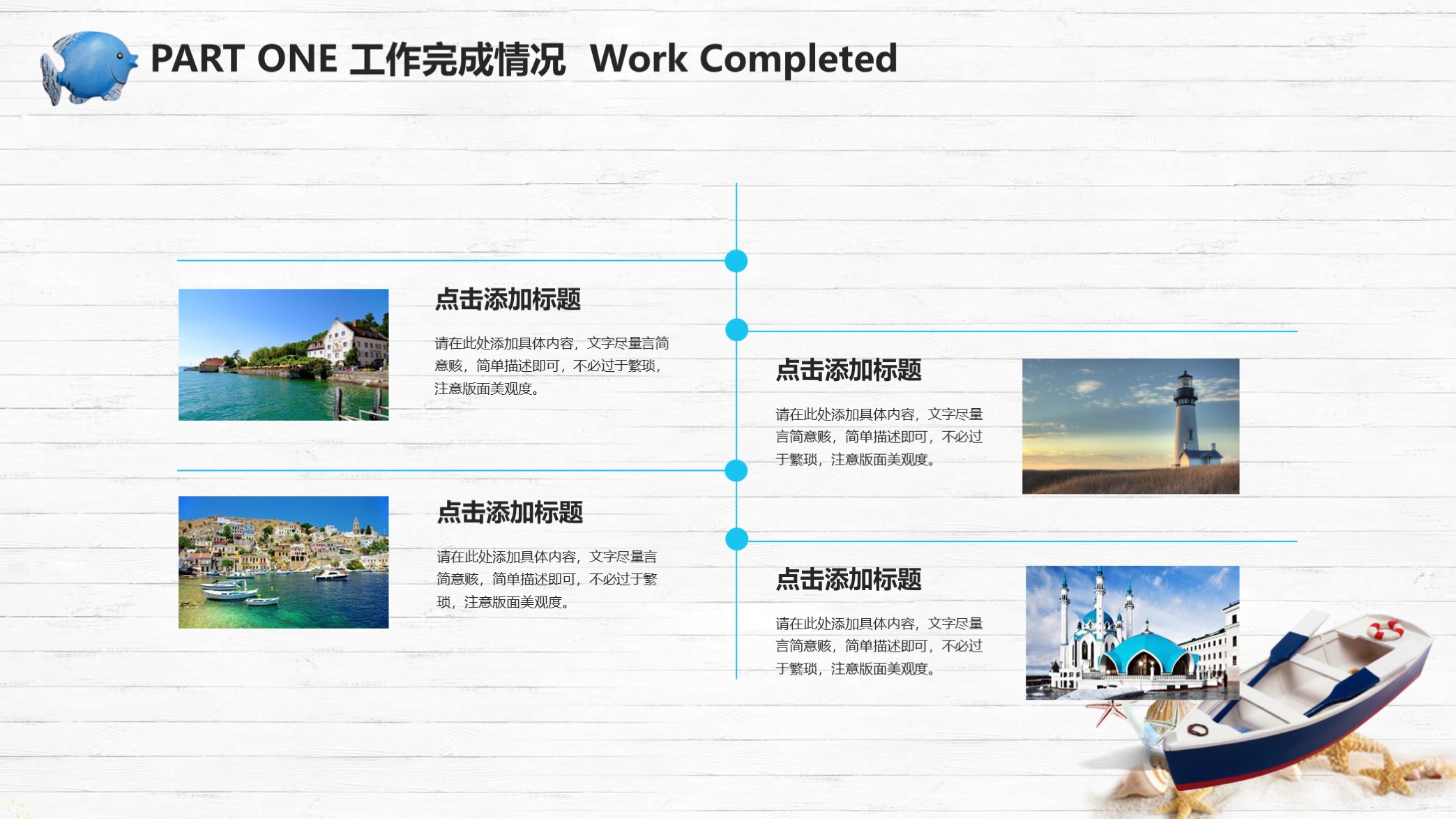 PART ONE 工作完成情况 Work Completed

点击添加标题

请在此处添加具体内容，文字尽量言简意赅，简单描述即可，不必过于繁琐，注意版面美观度。

点击添加标题

请在此处添加具体内容，文字尽量言简意赅，简单描述即可，不必过于繁琐，注意版面美观度。

点击添加标题

请在此处添加具体内容，文字尽量言简意赅，简单描述即可，不必过于繁琐，注意版面美观度。

点击添加标题

请在此处添加具体内容，文字尽量言简意赅，简单描述即可，不必过于繁琐，注意版面美观度。